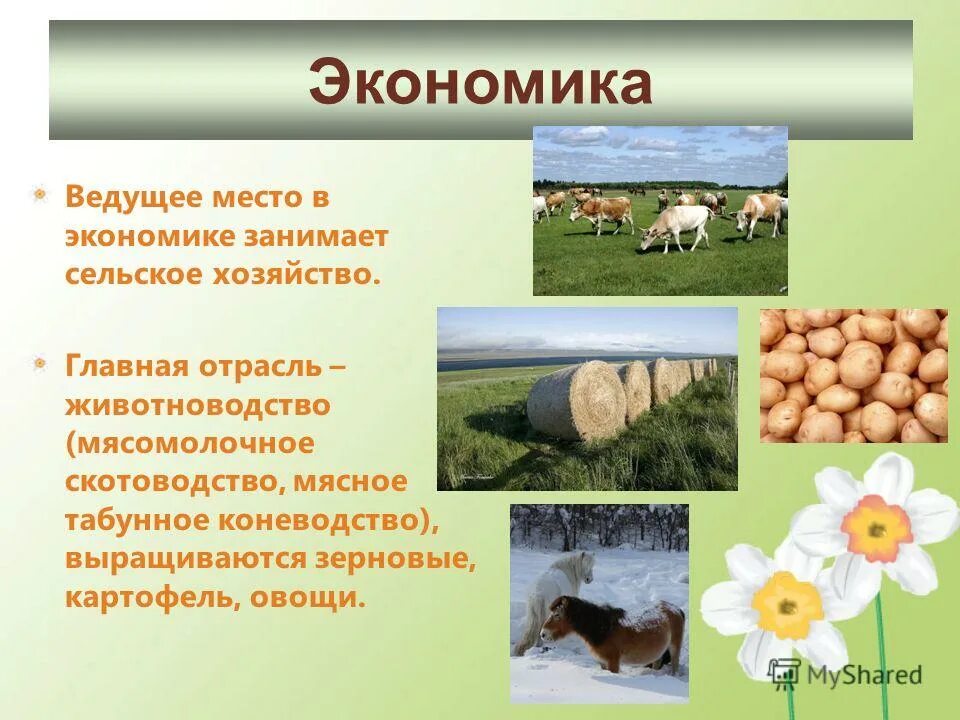 Экономика

Ведущее место в экономике занимает сельское хозяйство.

Главная отрасль – животноводство (мясомолочное скотоводство, мясное табунное коневодство), выращиваются зерновые, картофель, овощи.

MyShared